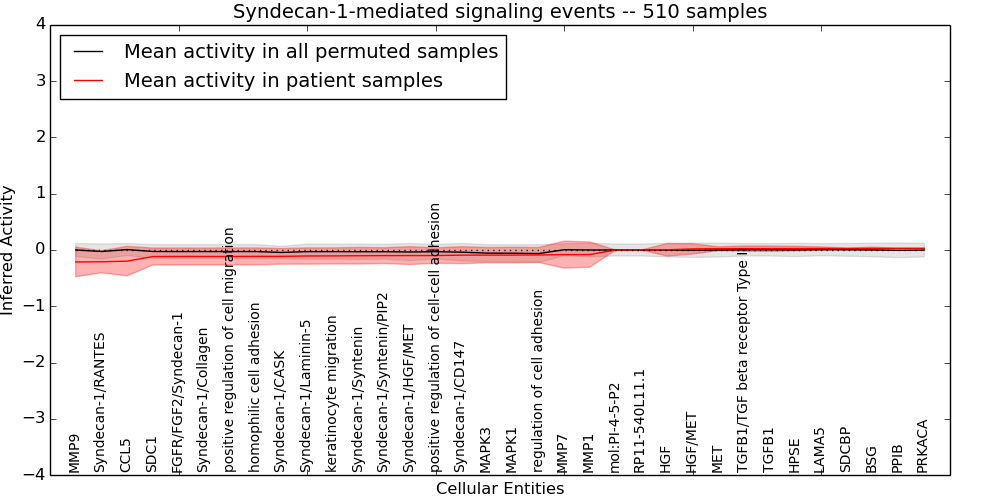 Syndecan-1-mediated signaling events -- 510 samples

Mean activity in all permuted samples
Mean activity in patient samples

Inferred Activity

4
3
2
1
0
−1
−2
−3
−4

MMP9
Syndecan-1/RANTES
CCL5
SDC1
FGFR/FGF2/Syndecan-1
Syndecan-1/Collagen
positive regulation of cell migration
homophilic cell adhesion
Syndecan-1/CASK
Syndecan-1/Laminin-5
keratinocyte migration
Syndecan-1/Syntenin
Syndecan-1/Syntenin/PIP2
Syndecan-1/HGF/MET
positive regulation of cell-cell adhesion
Syndecan-1/CD147
MAPK3
MAPK1
regulation of cell adhesion
MMP7
MMP1
mol:PI-4-5-P2
RP11-540L11.1
HGF
HGF/MET
MET
TGFB1/TGF beta receptor Type II
TGFB1
HPSE
LAMA5
SDCBP
BSG
PPIB
PRKACA

Cellular Entities